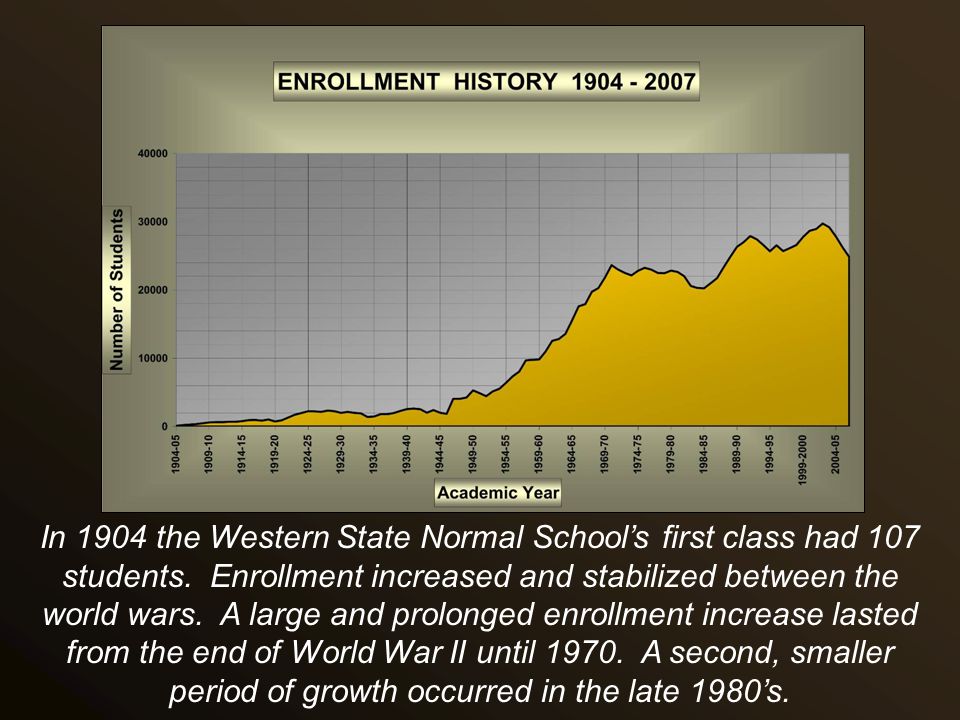 ENROLLMENT HISTORY 1904 - 2007

Number of Students

40000
30000
20000
10000
0

1904-05
1909-10
1914-15
1919-20
1924-25
1929-30
1934-35
1939-40
1944-45
1949-50
1954-55
1959-60
1964-65
1969-70
1974-75
1979-80
1984-85
1989-90
1994-95
1999-2000
2004-05

Academic Year

In 1904 the Western State Normal School's first class had 107 students. Enrollment increased and stabilized between the world wars. A large and prolonged enrollment increase lasted from the end of World War II until 1970. A second, smaller period of growth occurred in the late 1980's.